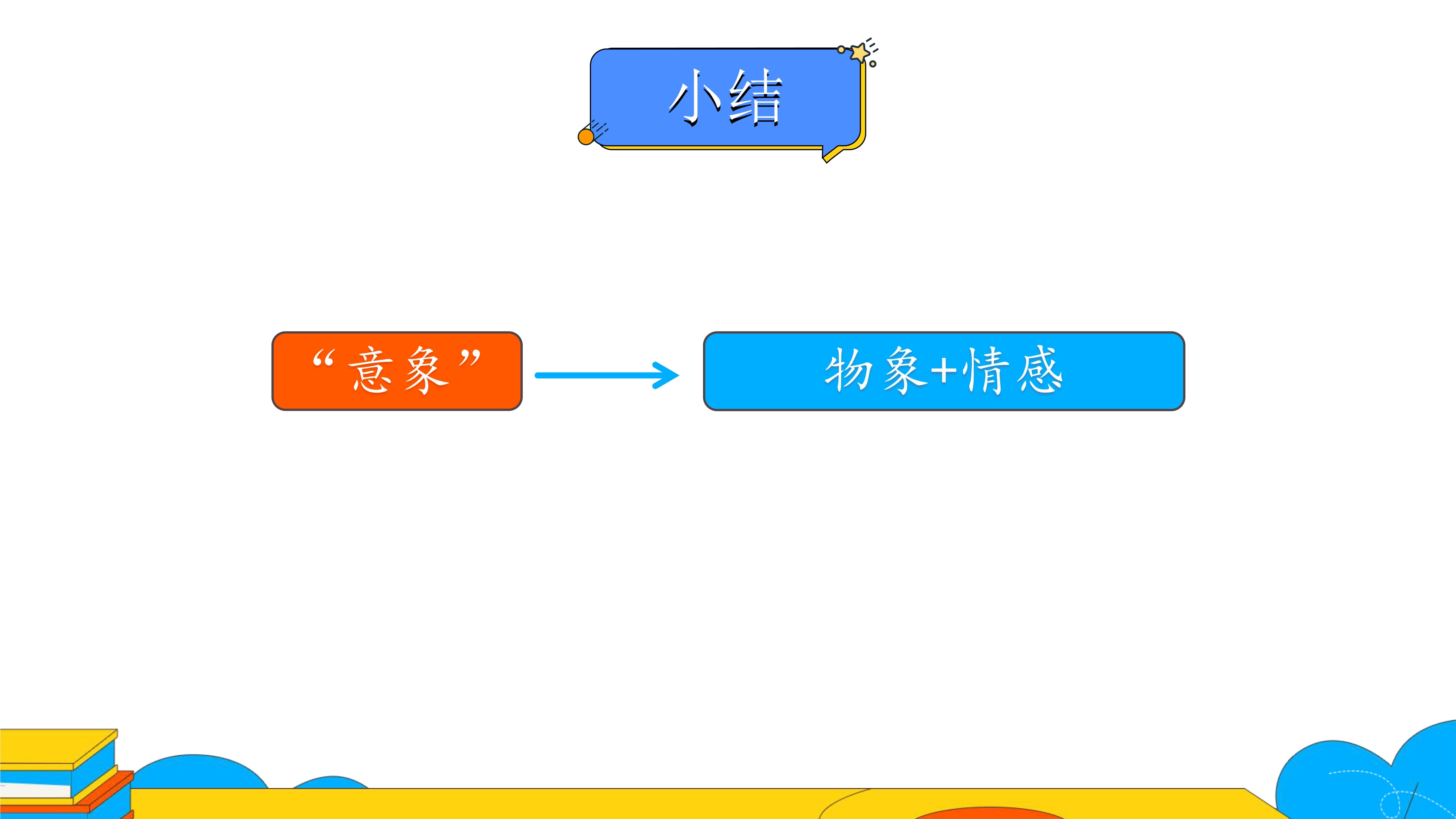 小结

“意象”

物象+情感